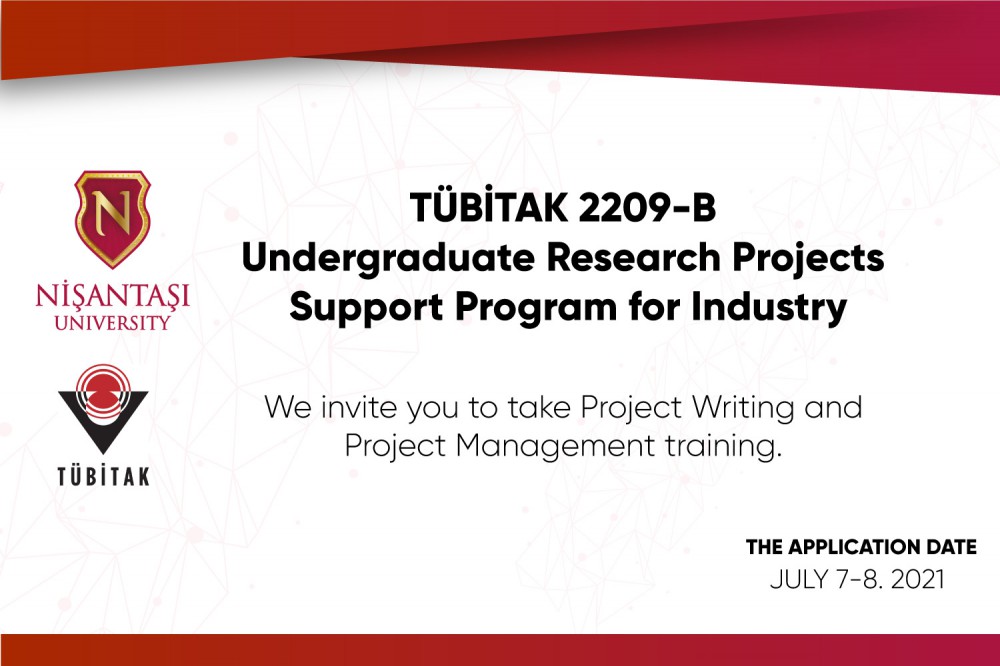 N
NİŞANTAŞI
UNIVERSITY

TÜBİTAK

TÜBİTAK 2209-B
Undergraduate Research Projects
Support Program for Industry

We invite you to take Project Writing and Project Management training.

THE APPLICATION DATE
JULY 7-8. 2021